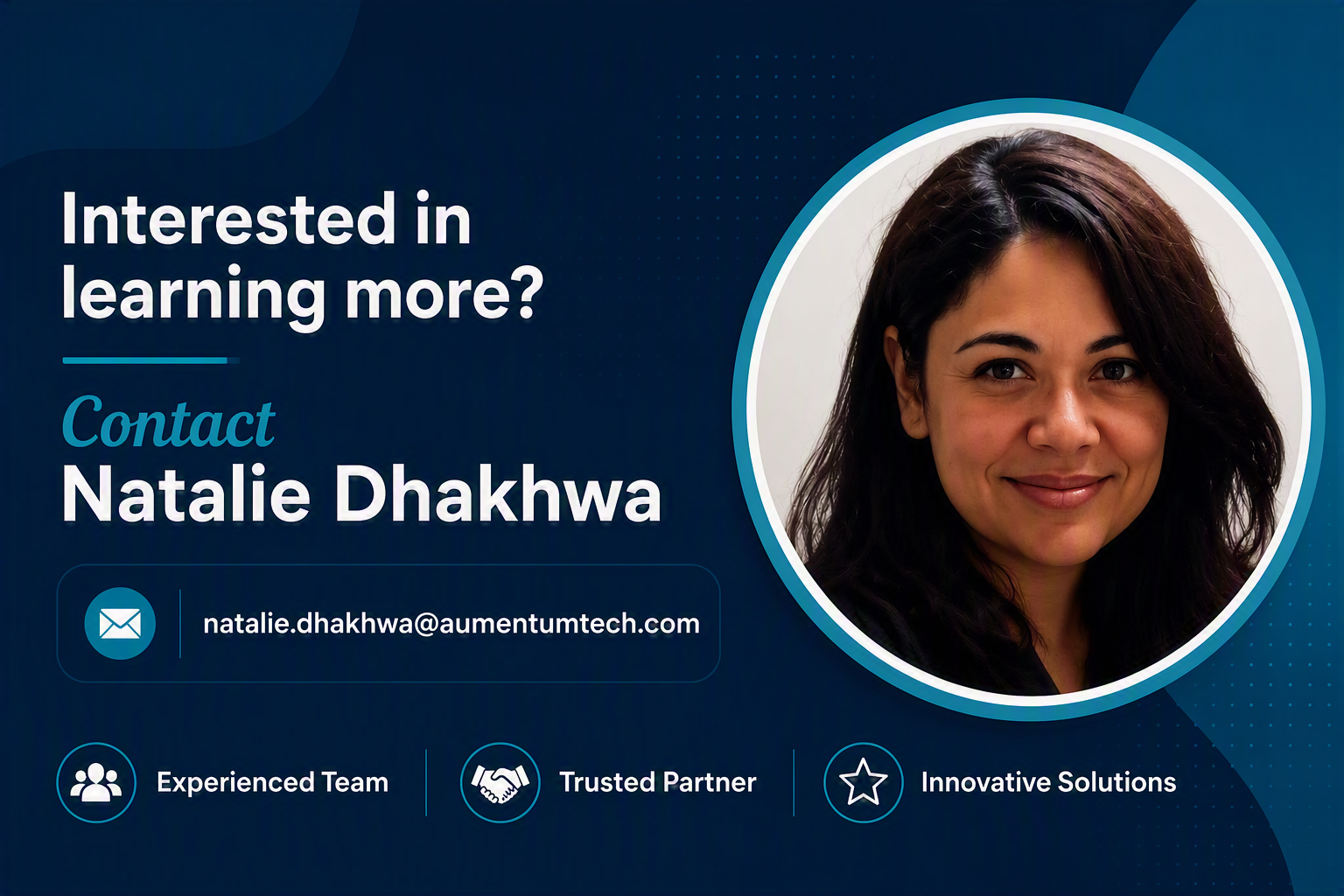 Interested in learning more?

Contact
Natalie Dhakhwa

natalie.dhakhwa@aumentumtech.com

Experienced Team

Trusted Partner

Innovative Solutions